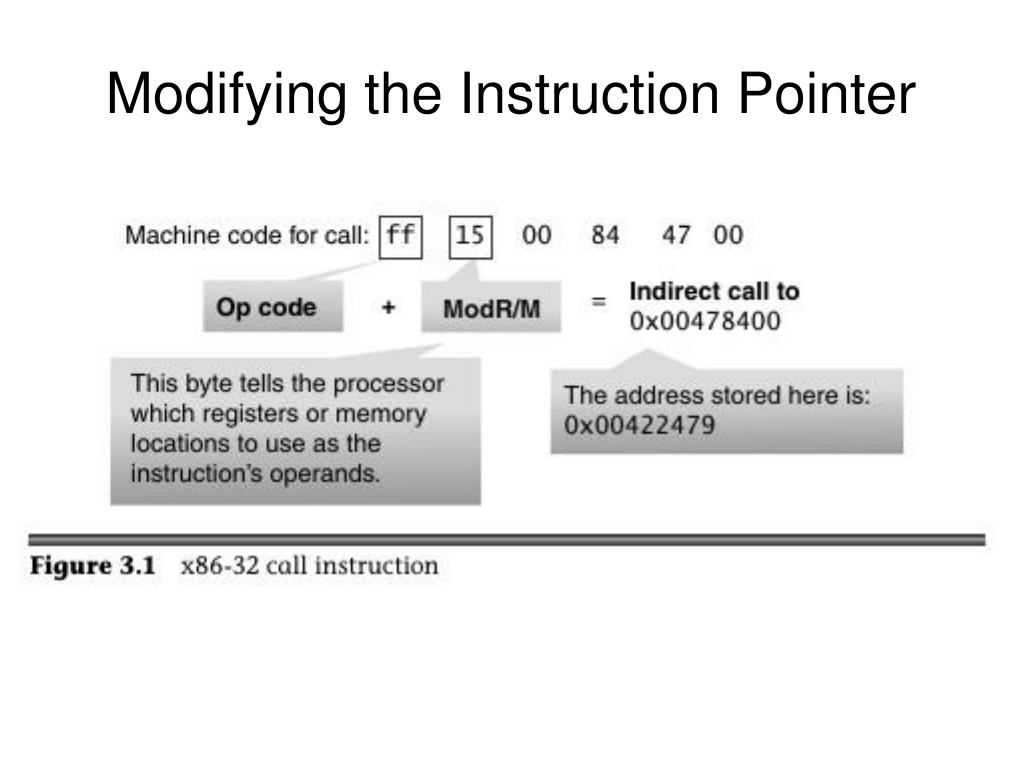 Modifying the Instruction Pointer

Machine code for call: ff 15 00 84 47 00

Op code + ModR/M = Indirect call to 0x00478400

This byte tells the processor which registers or memory locations to use as the instruction's operands.

The address stored here is: 0x00422479

Figure 3.1 x86-32 call instruction